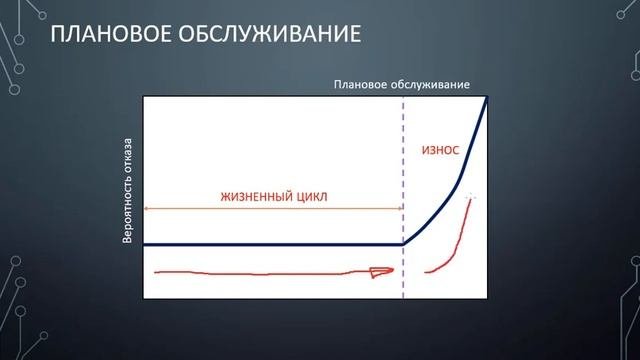 ПЛАНОВОЕ ОБСЛУЖИВАНИЕ

Плановое обслуживание

Вероятность отказа

ИЗНОС

ЖИЗНЕННЫЙ ЦИКЛ